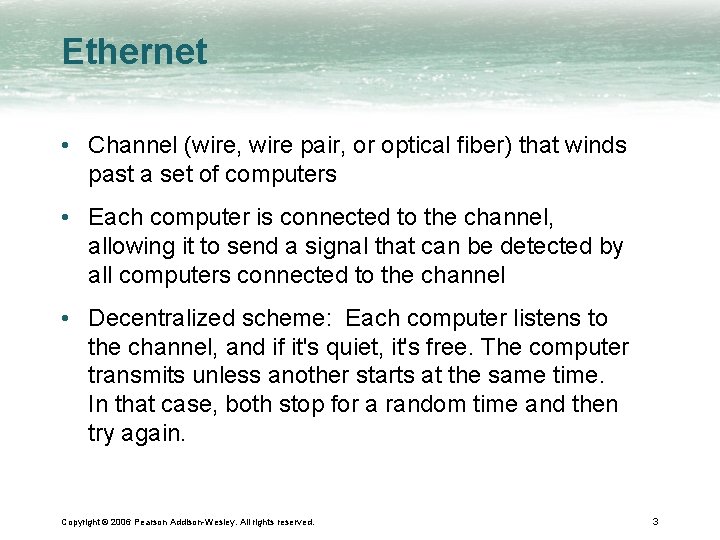 Ethernet

• Channel (wire, wire pair, or optical fiber) that winds past a set of computers

• Each computer is connected to the channel, allowing it to send a signal that can be detected by all computers connected to the channel

• Decentralized scheme: Each computer listens to the channel, and if it's quiet, it's free. The computer transmits unless another starts at the same time. In that case, both stop for a random time and then try again.

Copyright © 2006 Pearson Addison-Wesley. All rights reserved.

3